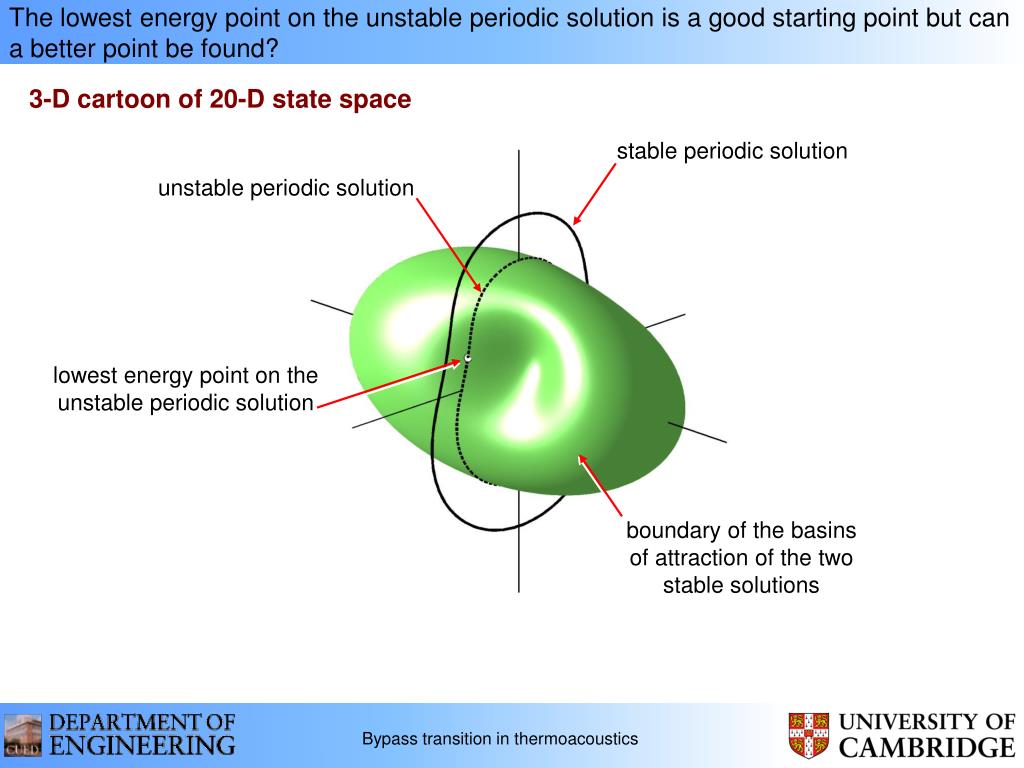 The lowest energy point on the unstable periodic solution is a good starting point but can a better point be found?

3-D cartoon of 20-D state space

stable periodic solution

unstable periodic solution

lowest energy point on the unstable periodic solution

boundary of the basins of attraction of the two stable solutions

CUED DEPARTMENT OF ENGINEERING

Bypass transition in thermoacoustics

UNIVERSITY OF CAMBRIDGE